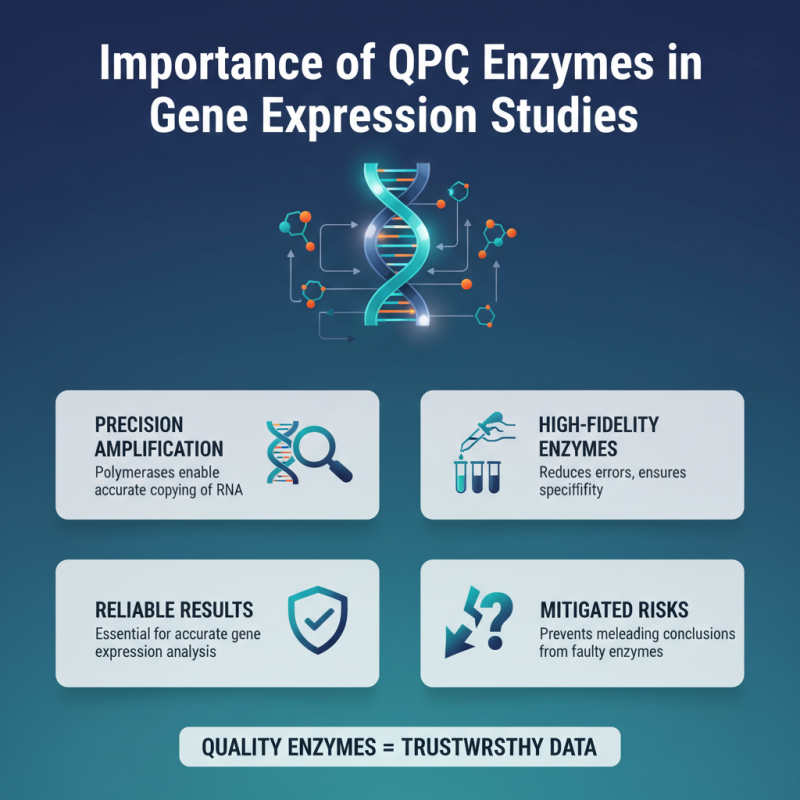 Importance of QPC Enzymes in Gene Expression Studies

PRECISION AMPLIFICATION
Polymerases enable accurate copying of RNA

HIGH-FIDELITY ENZYMES
Reduces errors, ensures speciffifity

RELIABLE RESULTS
Essential for accurate gene expression analysis

MITIGATED RISKS
Prevents meleading conclusions from faulty enzymes

QUALITY ENZYMES = TRUSTWRSTHY DATA